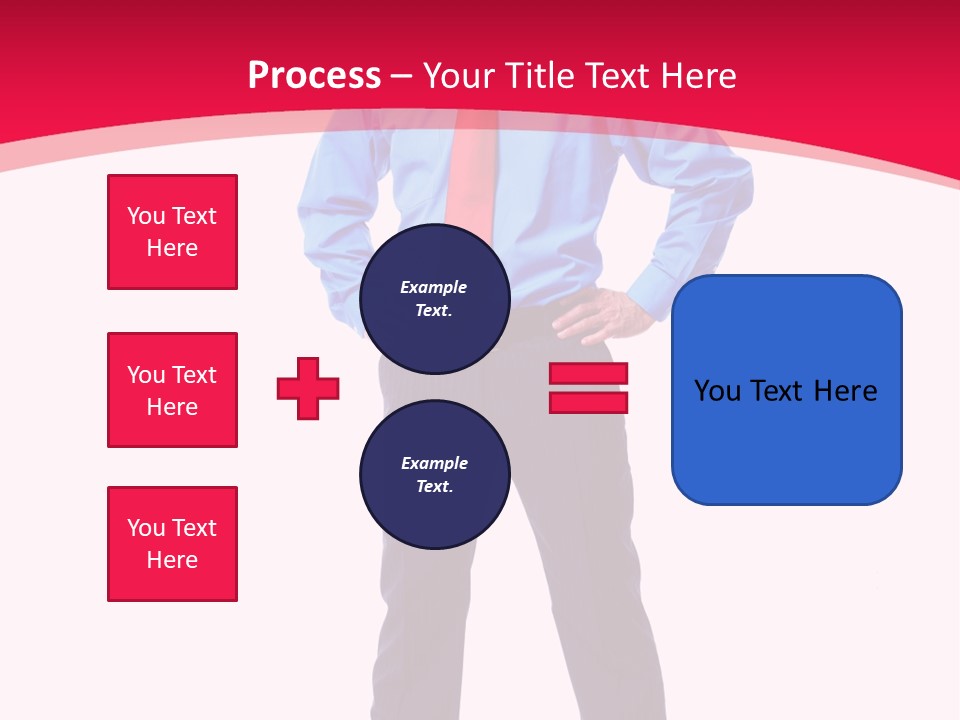 Process – Your Title Text Here

You Text Here

You Text Here

You Text Here

Example Text.

Example Text.

You Text Here